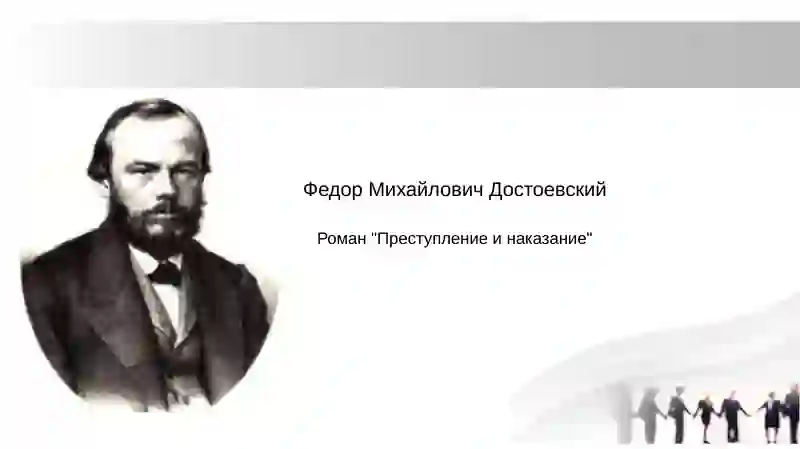 Федор Михайлович Достоевский

Роман "Преступление и наказание"